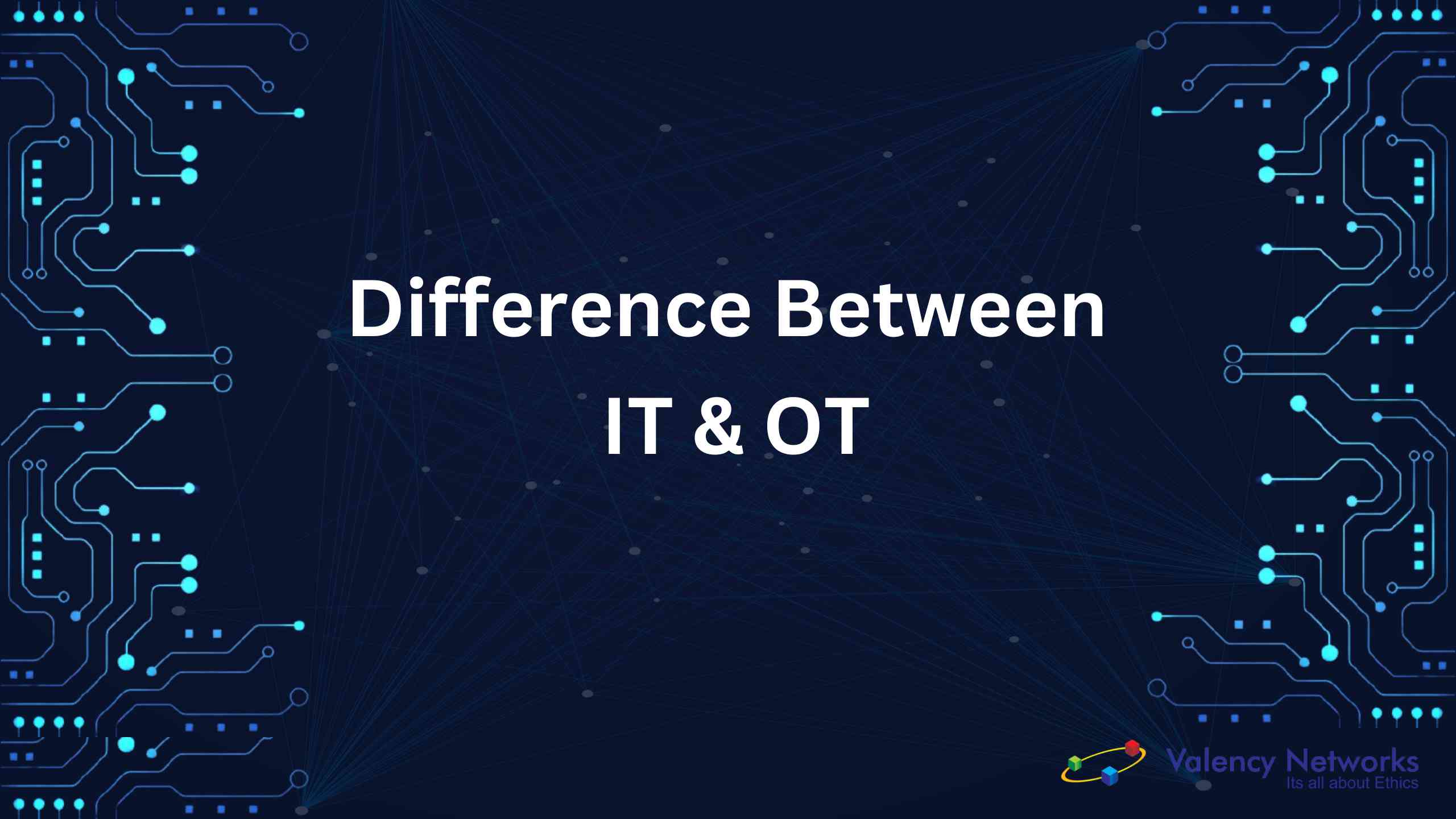 Difference Between
IT & OT

Valency Networks
Its all about Ethics